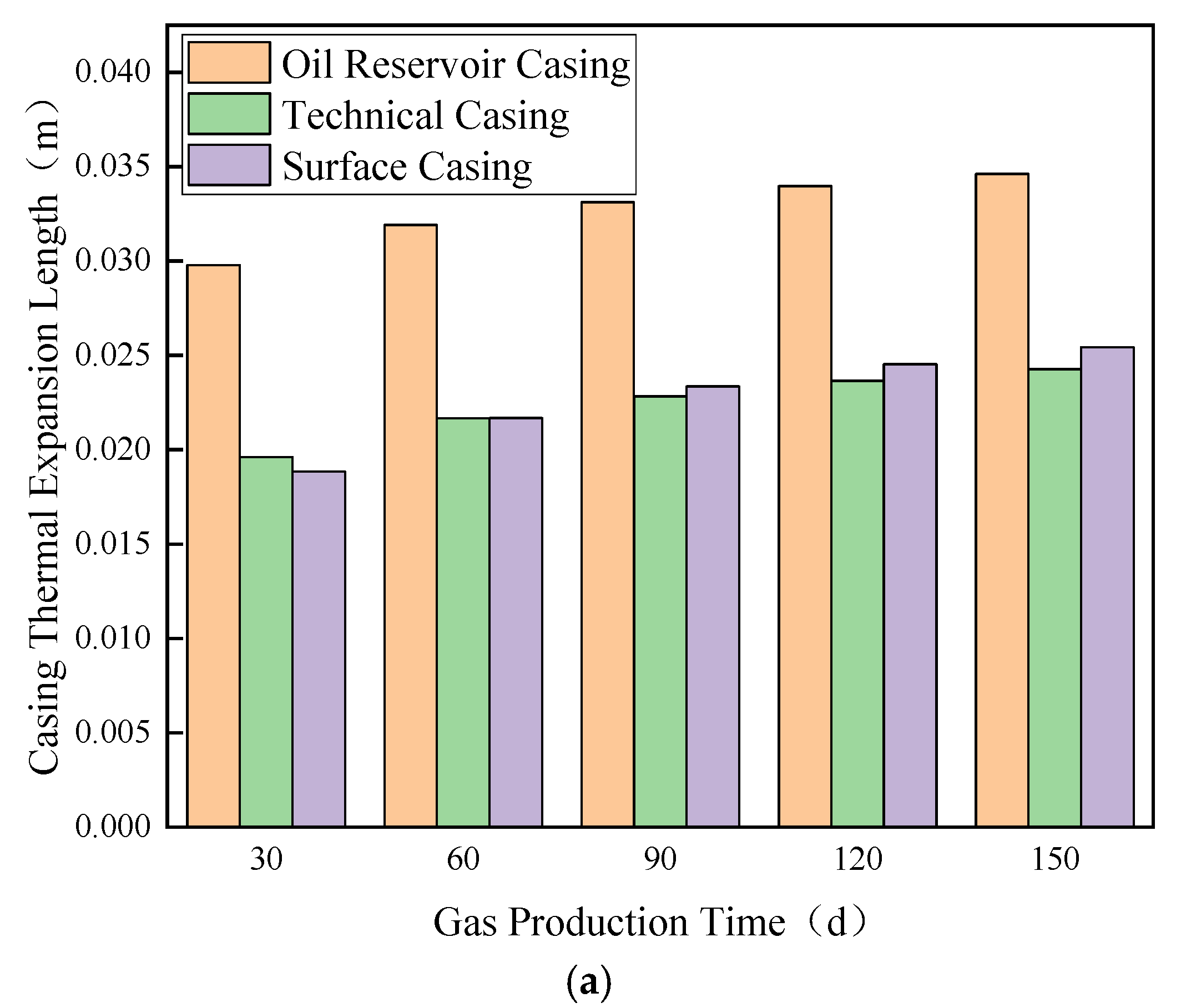 Oil Reservoir Casing
Technical Casing
Surface Casing

Casing Thermal Expansion Length（m）

0.040
0.035
0.030
0.025
0.020
0.015
0.010
0.005
0.000

30
60
90
120
150

Gas Production Time（d）

(a)